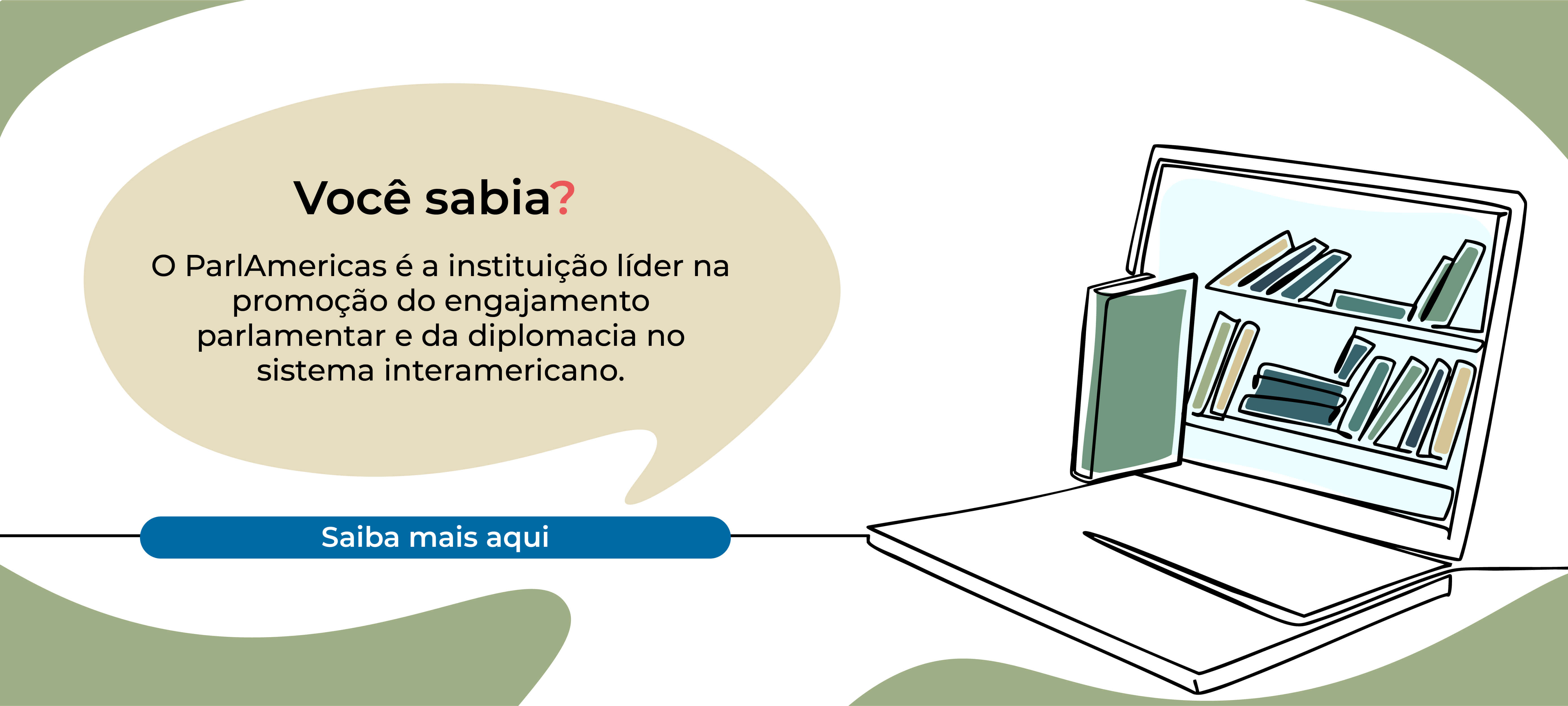 Você sabia?

O ParlAmericas é a instituição líder na promoção do engajamento parlamentar e da diplomacia no sistema interamericano.

Saiba mais aqui